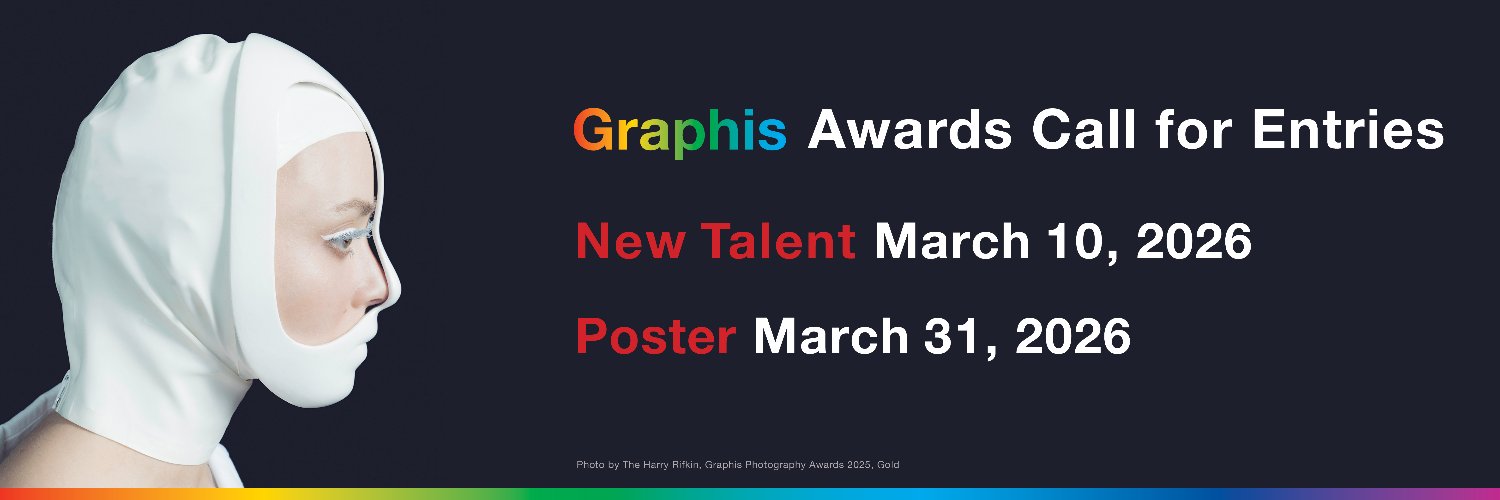 Graphis Awards Call for Entries

New Talent March 10, 2026

Poster March 31, 2026

Photo by The Harry Rifkin, Graphis Photography Awards 2025, Gold